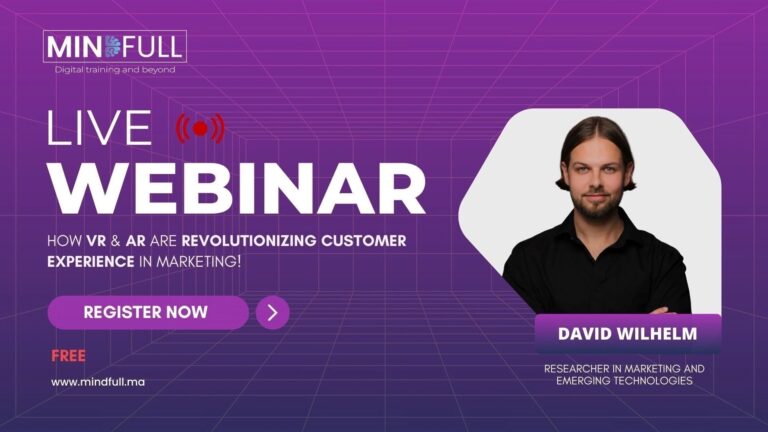 MINDFULL
Digital training and beyond

LIVE
WEBINAR

HOW VR & AR ARE REVOLUTIONIZING CUSTOMER EXPERIENCE IN MARKETING!

REGISTER NOW

FREE

www.mindfull.ma

DAVID WILHELM

RESEARCHER IN MARKETING AND EMERGING TECHNOLOGIES